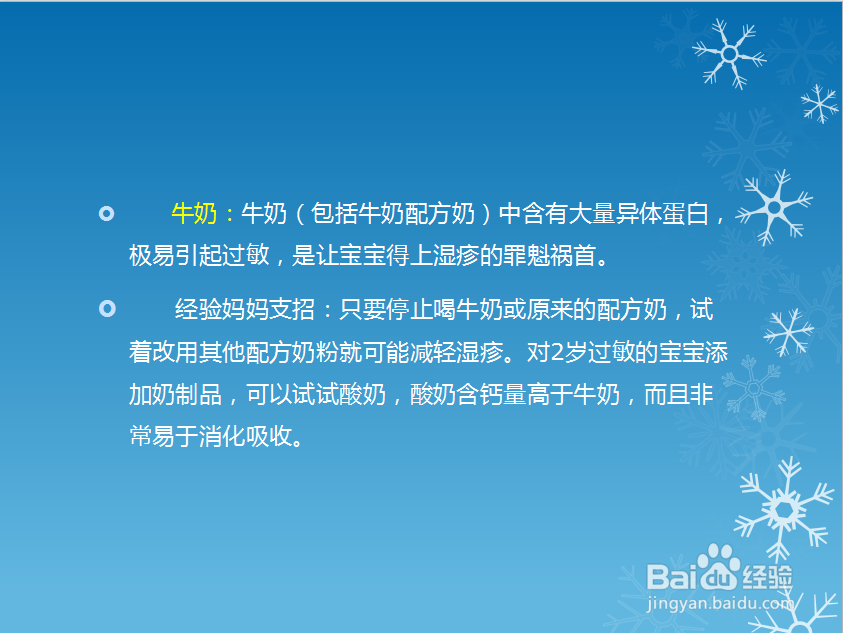 牛奶：牛奶（包括牛奶配方奶）中含有大量异体蛋白，极易引起过敏，是让宝宝得上湿疹的罪魁祸首。

经验妈妈支招：只要停止喝牛奶或原来的配方奶，试着改用其他配方奶粉就可能减轻湿疹。对2岁过敏的宝宝添加奶制品，可以试试酸奶，酸奶含钙量高于牛奶，而且非常易于消化吸收。

Baidu经验
jingyan.baidu.com